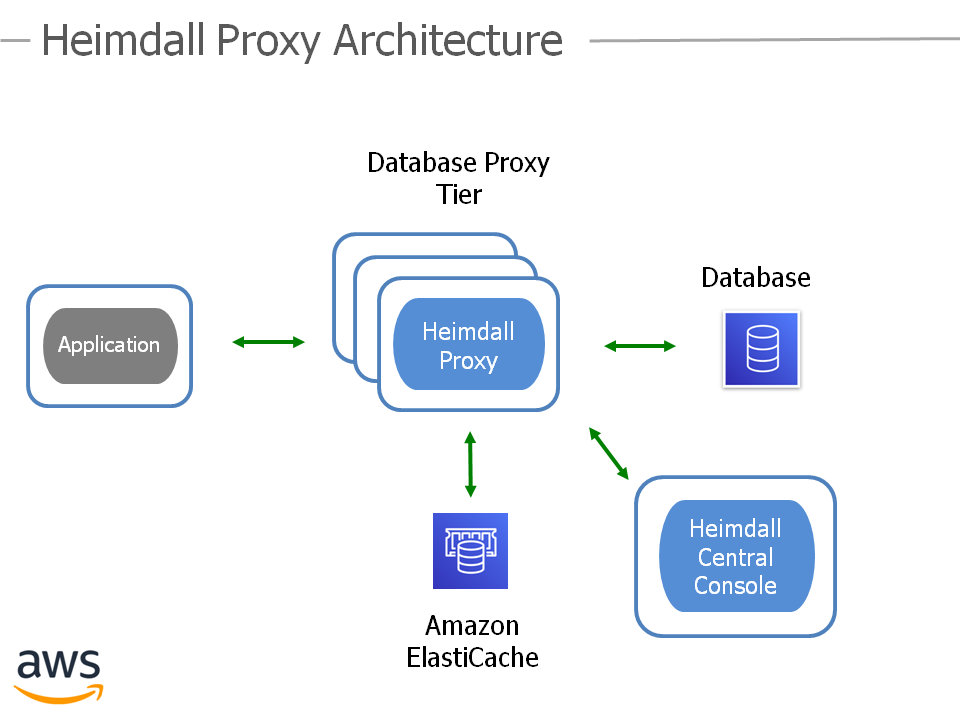 Heimdall Proxy Architecture

Database Proxy Tier

Application

Heimdall Proxy

Database

Amazon ElastiCache

Heimdall Central Console

aws